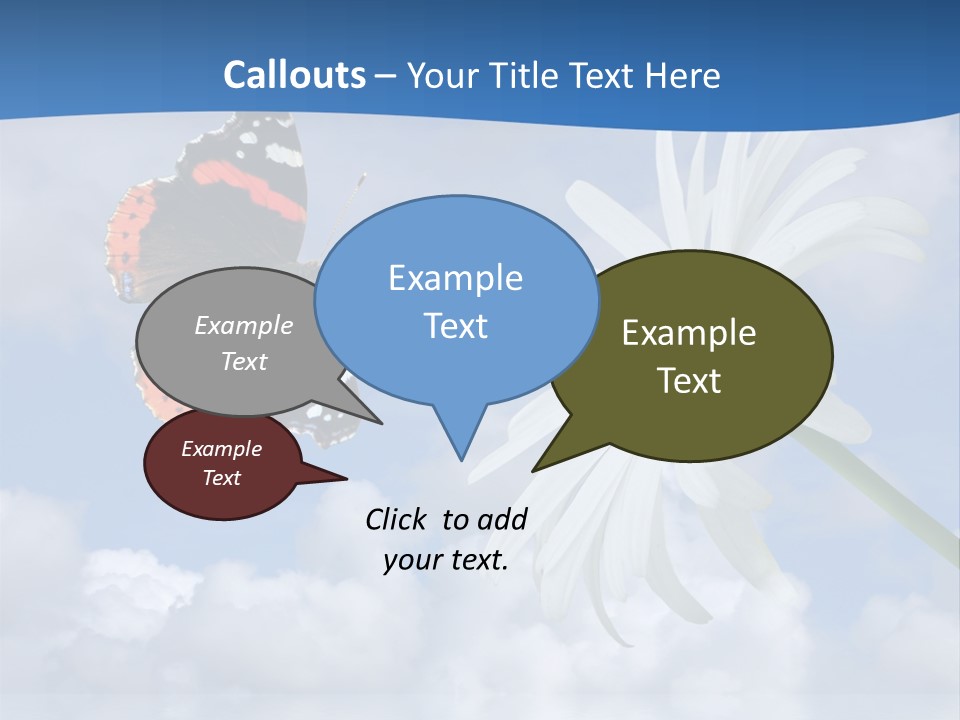 Callouts – Your Title Text Here

Example Text

Example Text

Example Text

Example Text

Click  to add your text.